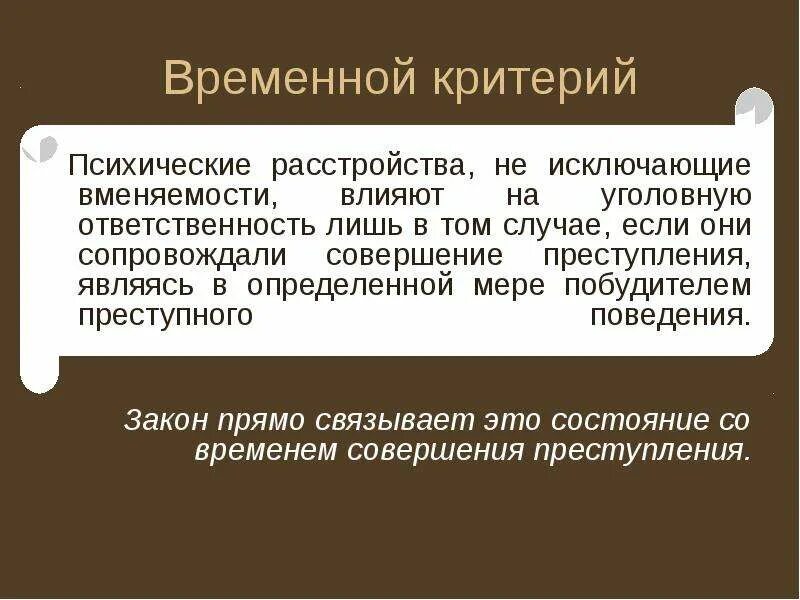 Временной критерий

Психические расстройства, не исключающие вменяемости, влияют на уголовную ответственность лишь в том случае, если они сопровождали совершение преступления, являясь в определенной мере побудителем преступного поведения.

Закон прямо связывает это состояние со временем совершения преступления.